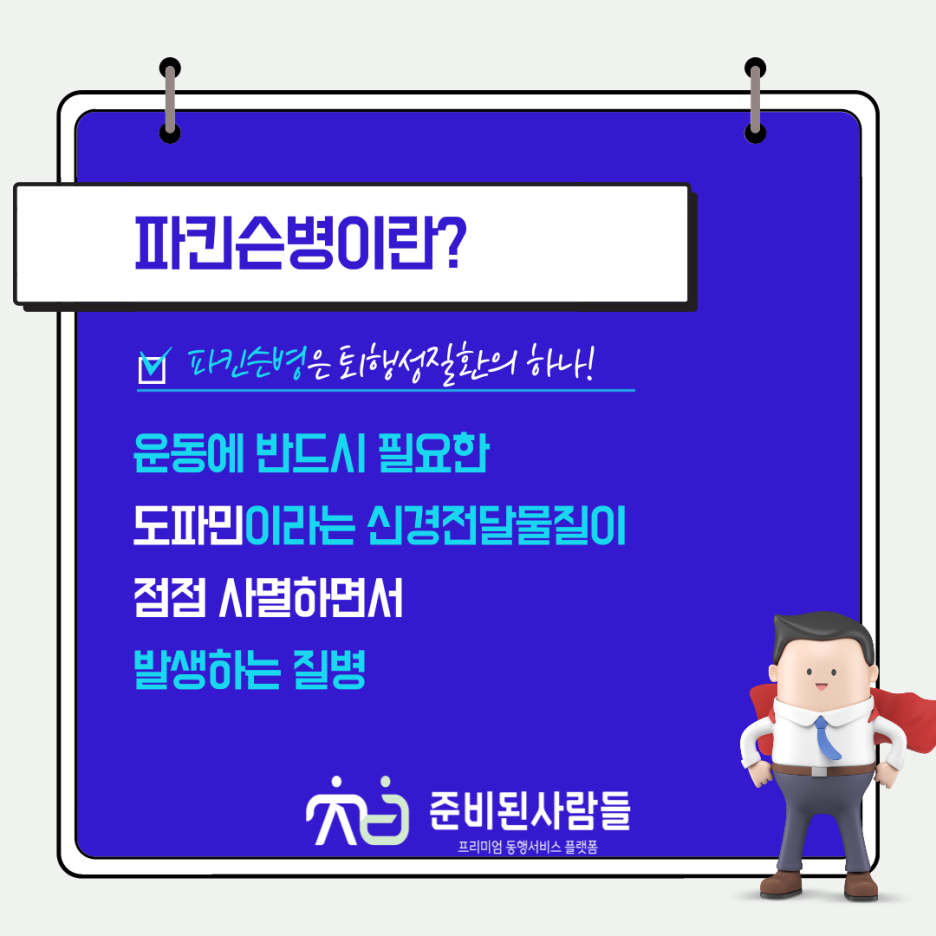 파킨슨병이란?

파킨슨병은 퇴행성질환의 하나!

운동에 반드시 필요한
도파민이라는 신경전달물질이
점점 사멸하면서
발생하는 질병

준비된사람들
프리미엄 동행서비스 플랫폼